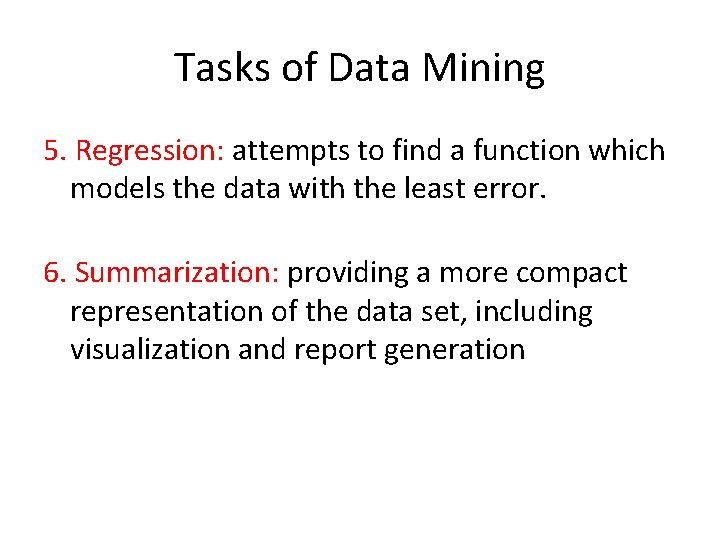 Tasks of Data Mining

5. Regression: attempts to find a function which models the data with the least error.

6. Summarization: providing a more compact representation of the data set, including visualization and report generation